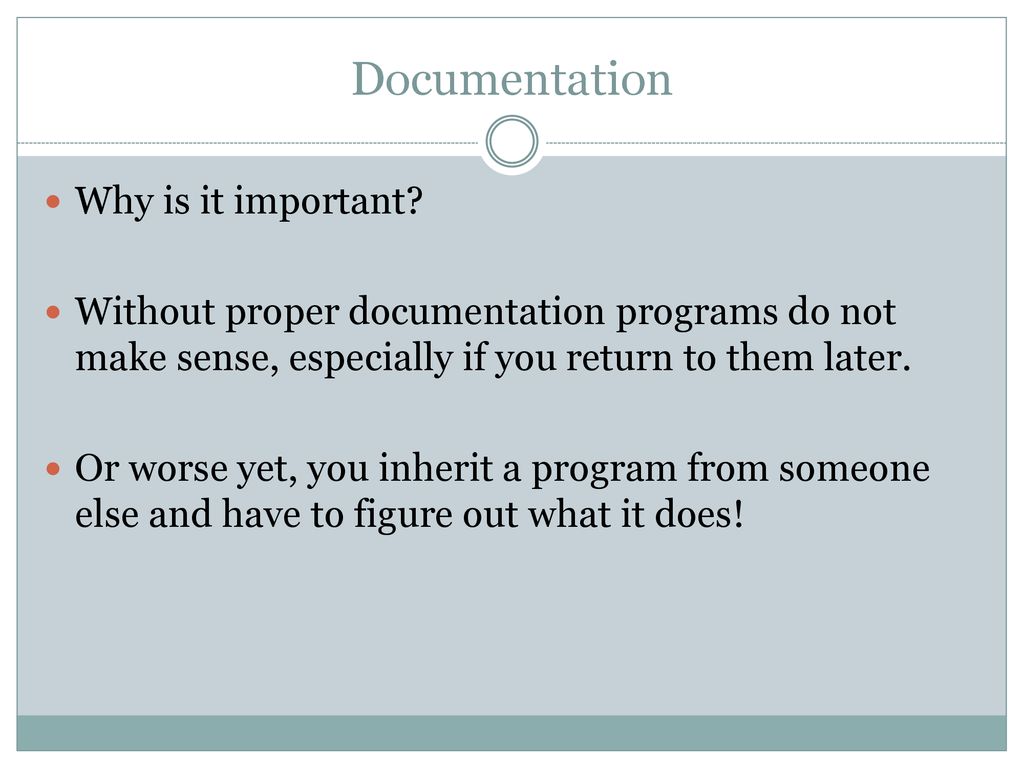 Documentation

Why is it important?

Without proper documentation programs do not make sense, especially if you return to them later.

Or worse yet, you inherit a program from someone else and have to figure out what it does!